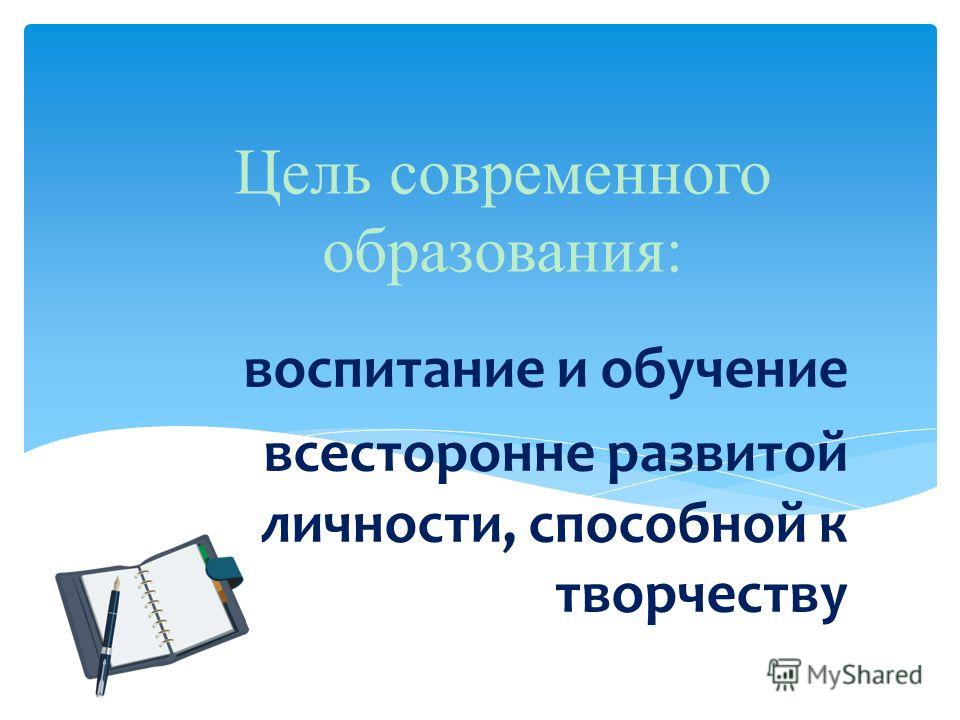 Цель современного образования:

воспитание и обучение всесторонне развитой личности, способной к творчеству

MyShared